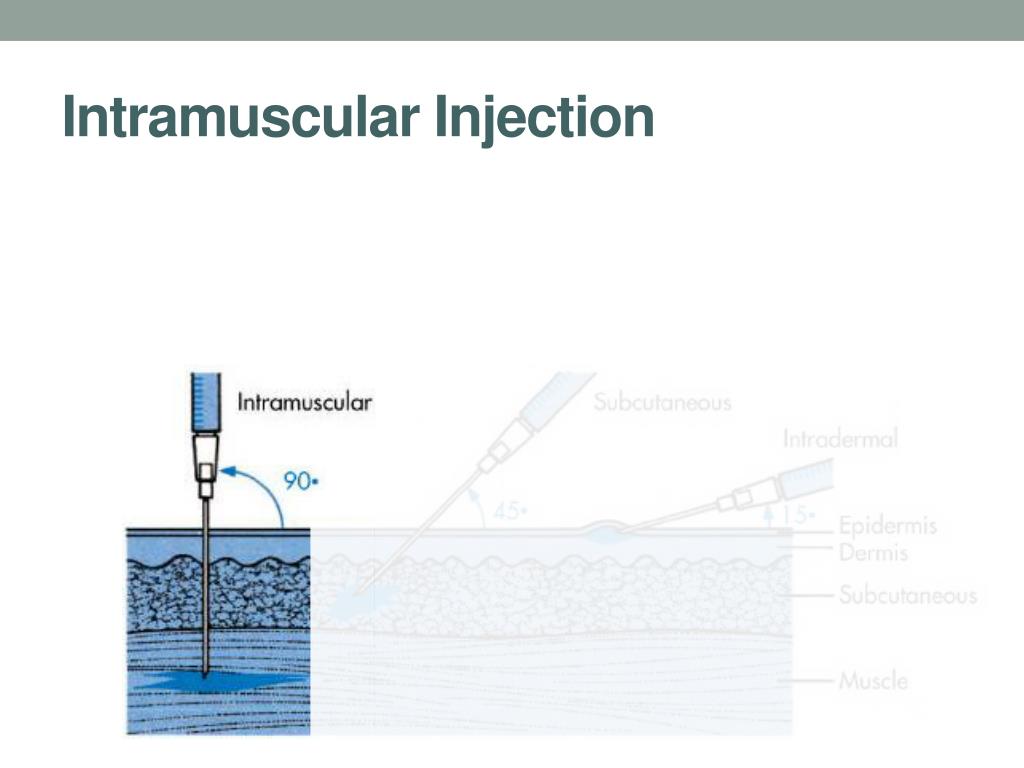 Intramuscular Injection

Intramuscular

90•

Subcutaneous

45•

Intradermal

15•

Epidermis

Dermis

Subcutaneous

Muscle